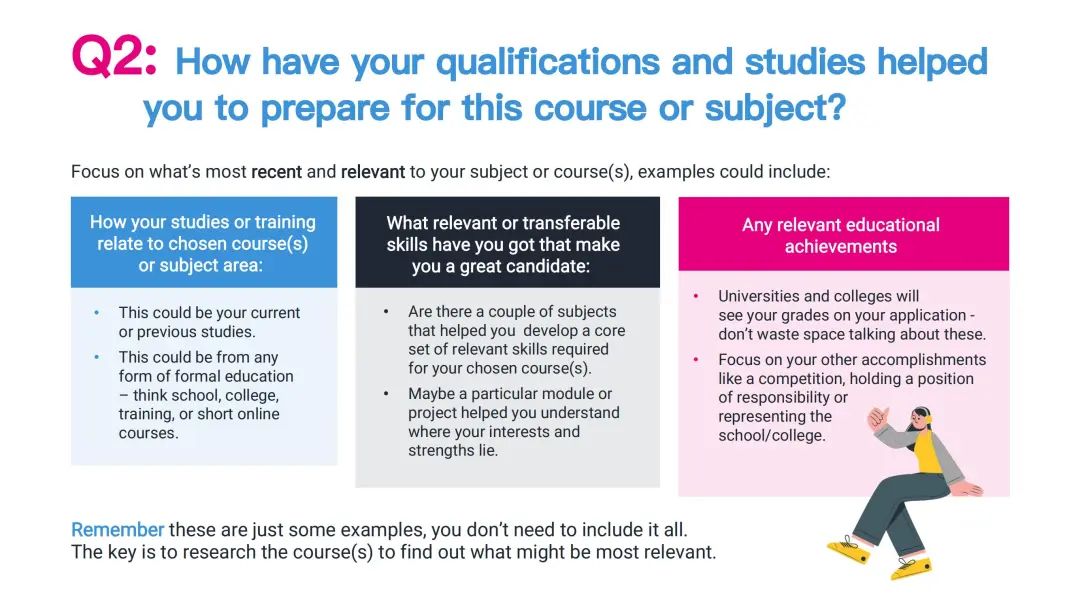 Q2: How have your qualifications and studies helped you to prepare for this course or subject?

Focus on what's most recent and relevant to your subject or course(s), examples could include:

How your studies or training relate to chosen course(s) or subject area:

• This could be your current or previous studies.
• This could be from any form of formal education – think school, college, training, or short online courses.

What relevant or transferable skills have you got that make you a great candidate:

• Are there a couple of subjects that helped you develop a core set of relevant skills required for your chosen course(s).
• Maybe a particular module or project helped you understand where your interests and strengths lie.

Any relevant educational achievements

• Universities and colleges will see your grades on your application - don't waste space talking about these.
• Focus on your other accomplishments like a competition, holding a position of responsibility or representing the school/college.

Remember these are just some examples, you don't need to include it all. The key is to research the course(s) to find out what might be most relevant.